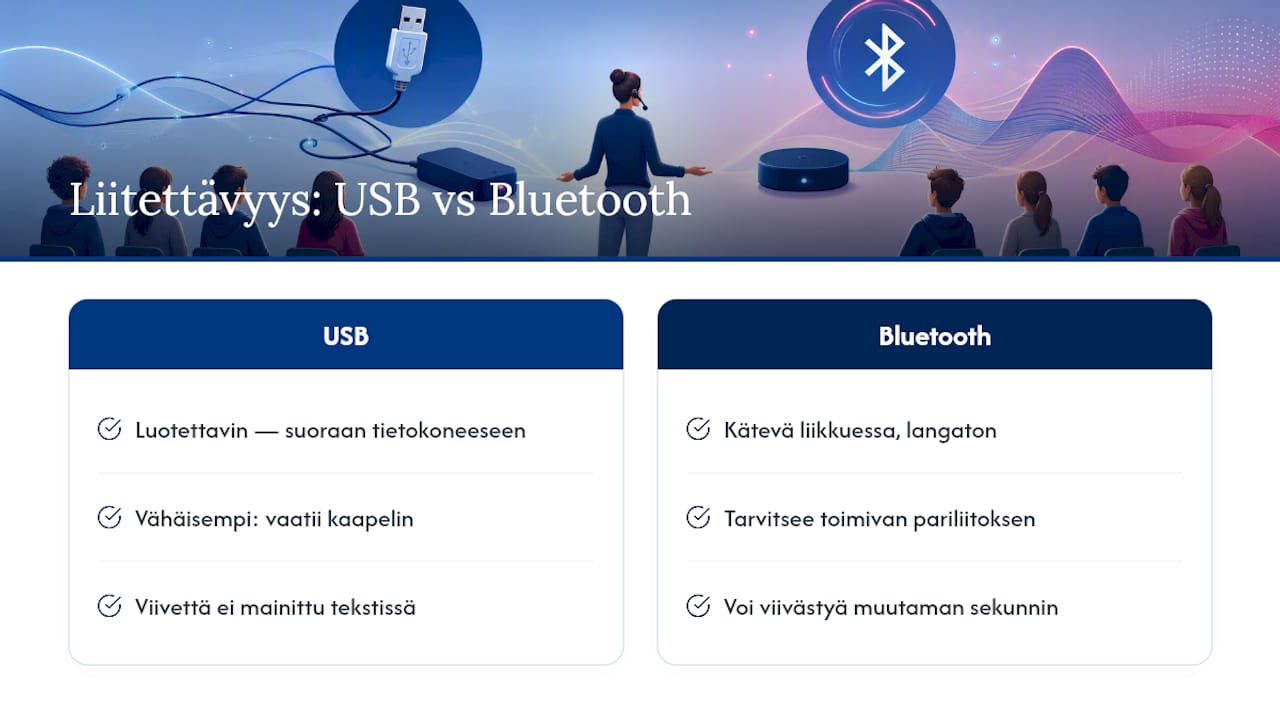 Liitettävyys: USB vs Bluetooth

USB

Luotettavin — suoraan tietokoneeseen

Vähäisempi: vaatii kaapelin

Viivettä ei mainittu tekstissä

Bluetooth

Kätevä liikkuessa, langaton

Tarvitsee toimivan pariliitoksen

Voi viivästyä muutaman sekunnin